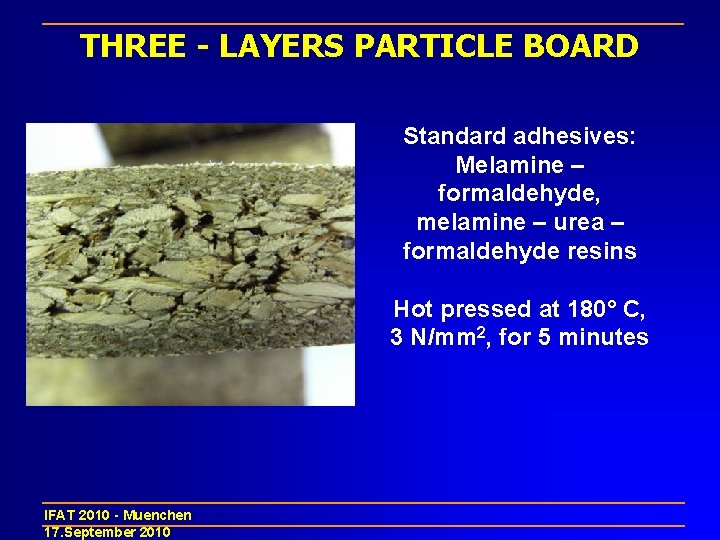 THREE - LAYERS PARTICLE BOARD

Standard adhesives: Melamine – formaldehyde, melamine – urea – formaldehyde resins

Hot pressed at 180° C, 3 N/mm$^2$, for 5 minutes

IFAT 2010 - Muenchen
17.September 2010